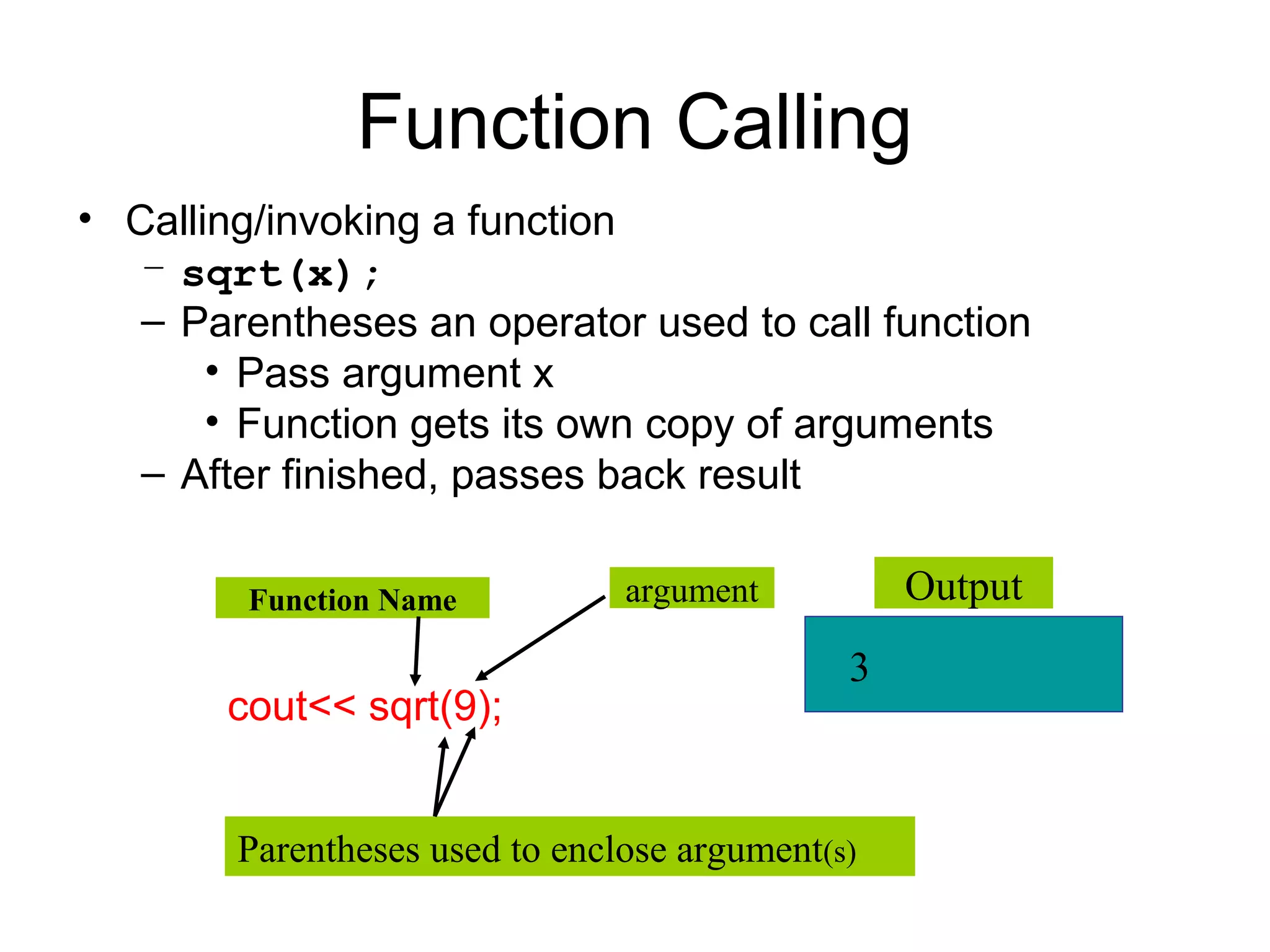 Function Calling

• Calling/invoking a function
– sqrt(x);
– Parentheses an operator used to call function
• Pass argument x
• Function gets its own copy of arguments
– After finished, passes back result

Function Name

argument

Output

3

cout<< sqrt(9);

Parentheses used to enclose argument(s)